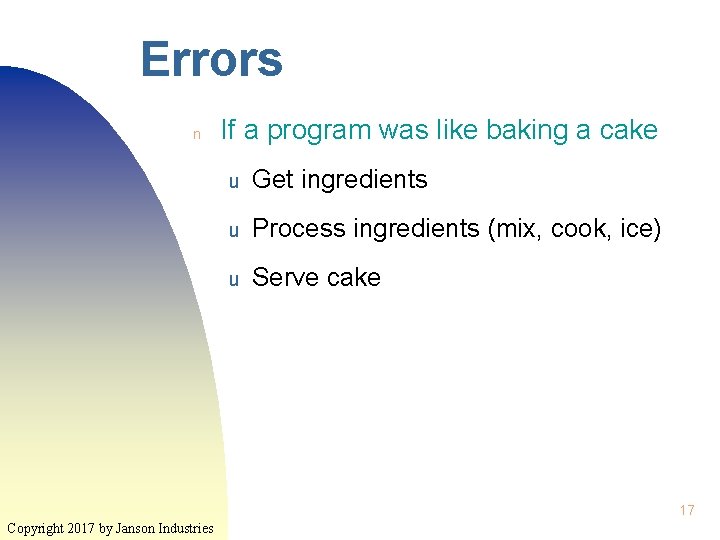 Errors

n If a program was like baking a cake

u Get ingredients

u Process ingredients (mix, cook, ice)

u Serve cake

17

Copyright 2017 by Janson Industries